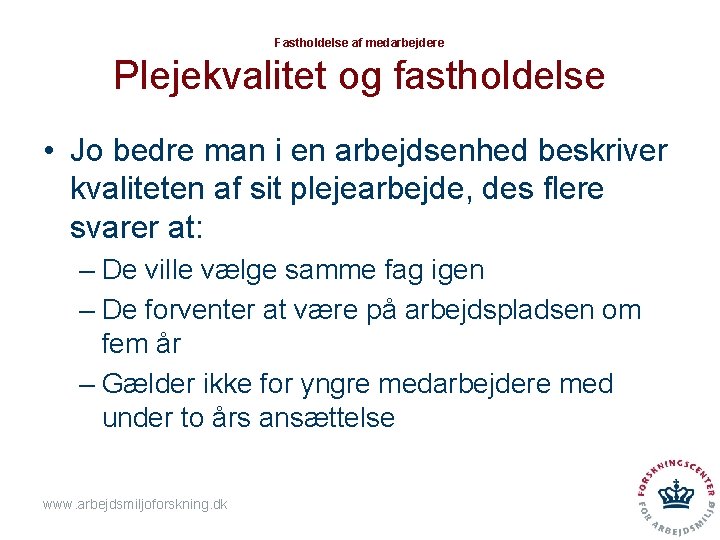 Fastholdelse af medarbejdere

Plejekvalitet og fastholdelse

• Jo bedre man i en arbejdsenhed beskriver kvaliteten af sit plejearbejde, des flere svarer at:
– De ville vælge samme fag igen
– De forventer at være på arbejdspladsen om fem år
– Gælder ikke for yngre medarbejdere med under to års ansættelse

www.arbejdsmiljoforskning.dk

FORSKNINGSCENTER FOR ARBEJDSMILJØ